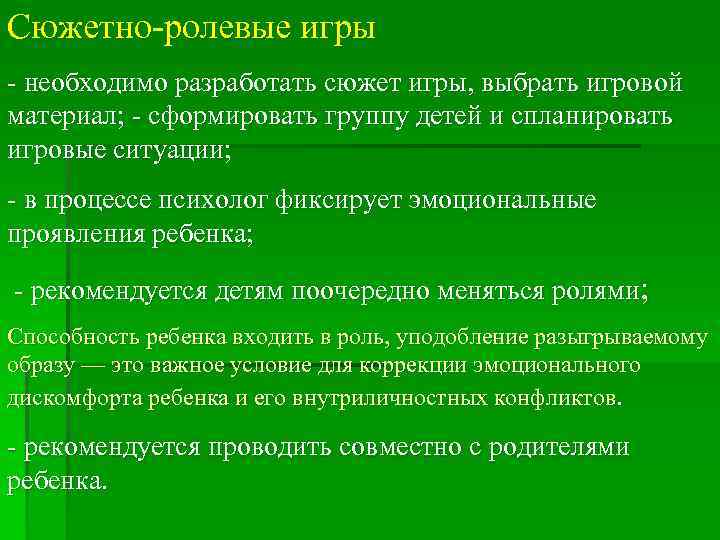 Сюжетно-ролевые игры

- необходимо разработать сюжет игры, выбрать игровой материал; - сформировать группу детей и спланировать игровые ситуации;

- в процессе психолог фиксирует эмоциональные проявления ребенка;

- рекомендуется детям поочередно меняться ролями;

Способность ребенка входить в роль, уподобление разыгрываемому образу — это важное условие для коррекции эмоционального дискомфорта ребенка и его внутриличностных конфликтов.

- рекомендуется проводить совместно с родителями ребенка.